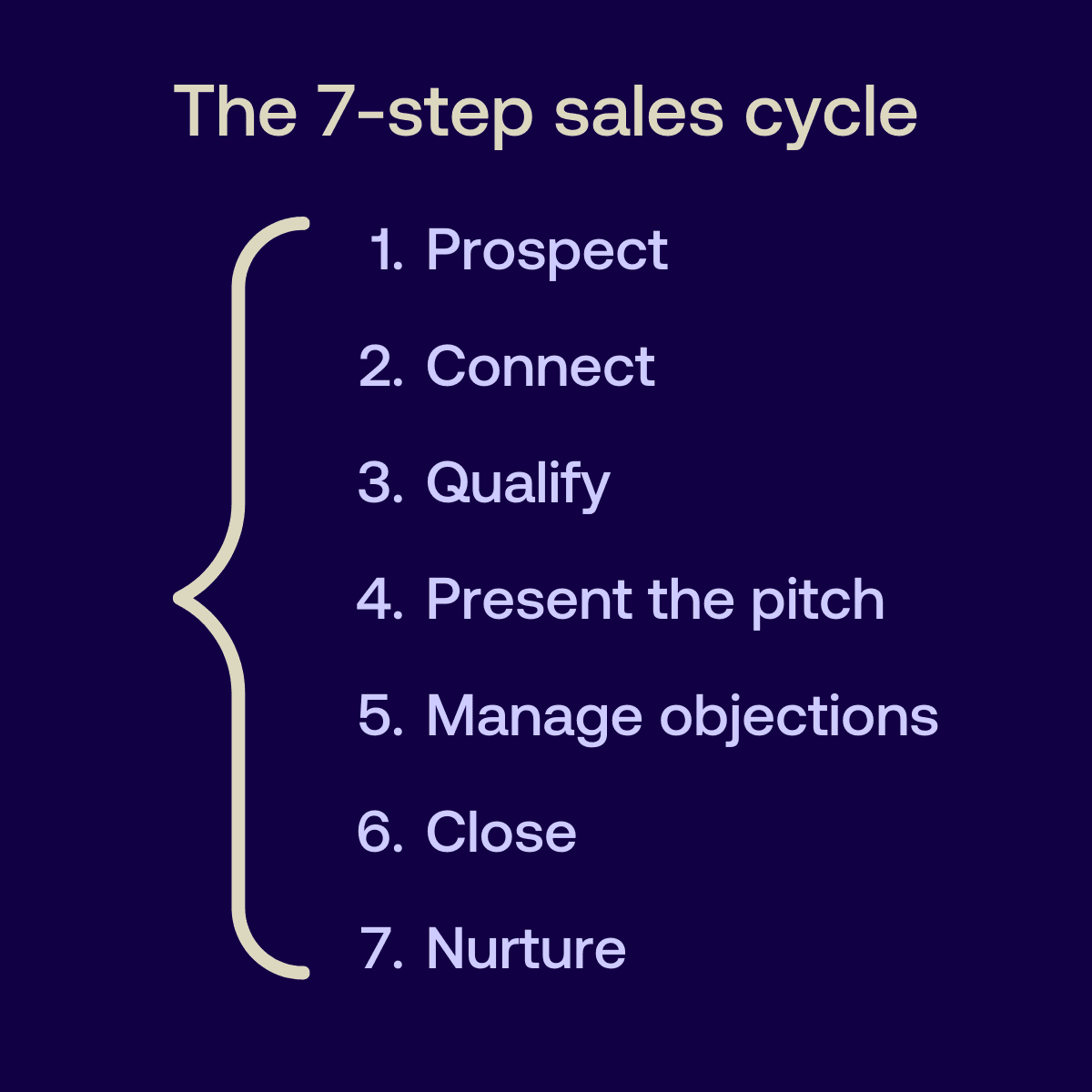 The 7-step sales cycle

1. Prospect
2. Connect
3. Qualify
4. Present the pitch
5. Manage objections
6. Close
7. Nurture